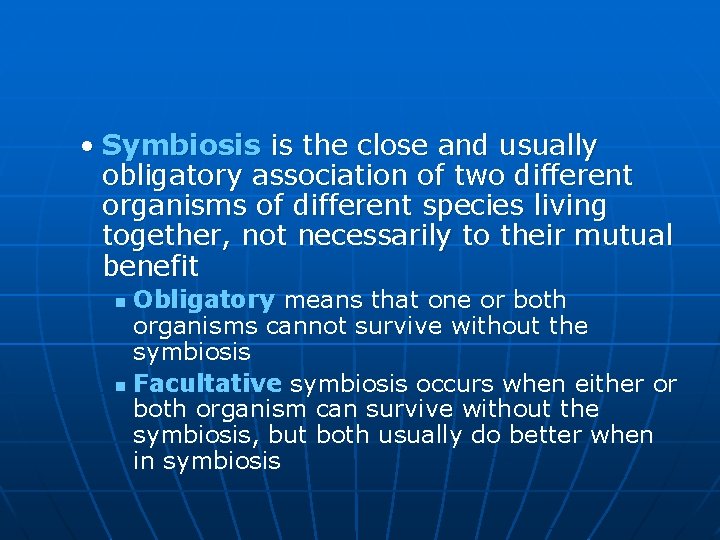 • Symbiosis is the close and usually obligatory association of two different organisms of different species living together, not necessarily to their mutual benefit

▪ Obligatory means that one or both organisms cannot survive without the symbiosis

▪ Facultative symbiosis occurs when either or both organism can survive without the symbiosis, but both usually do better when in symbiosis